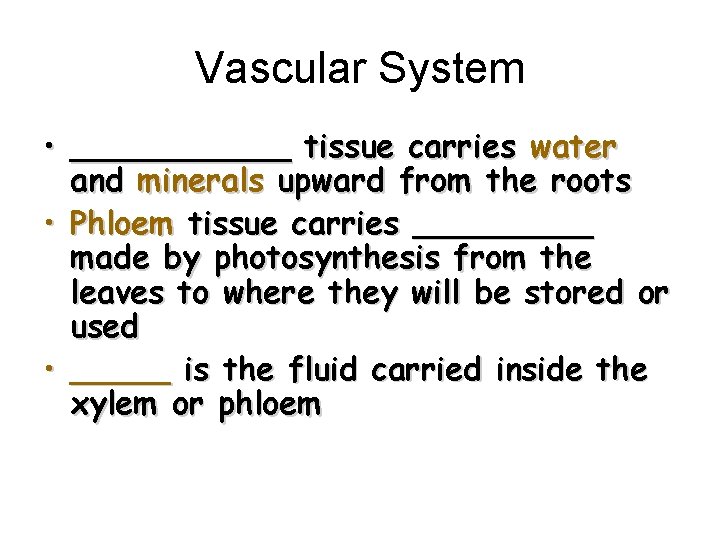 Vascular System

• ____________ tissue carries water and minerals upward from the roots

• Phloem tissue carries __________ made by photosynthesis from the leaves to where they will be stored or used

• _____ is the fluid carried inside the xylem or phloem